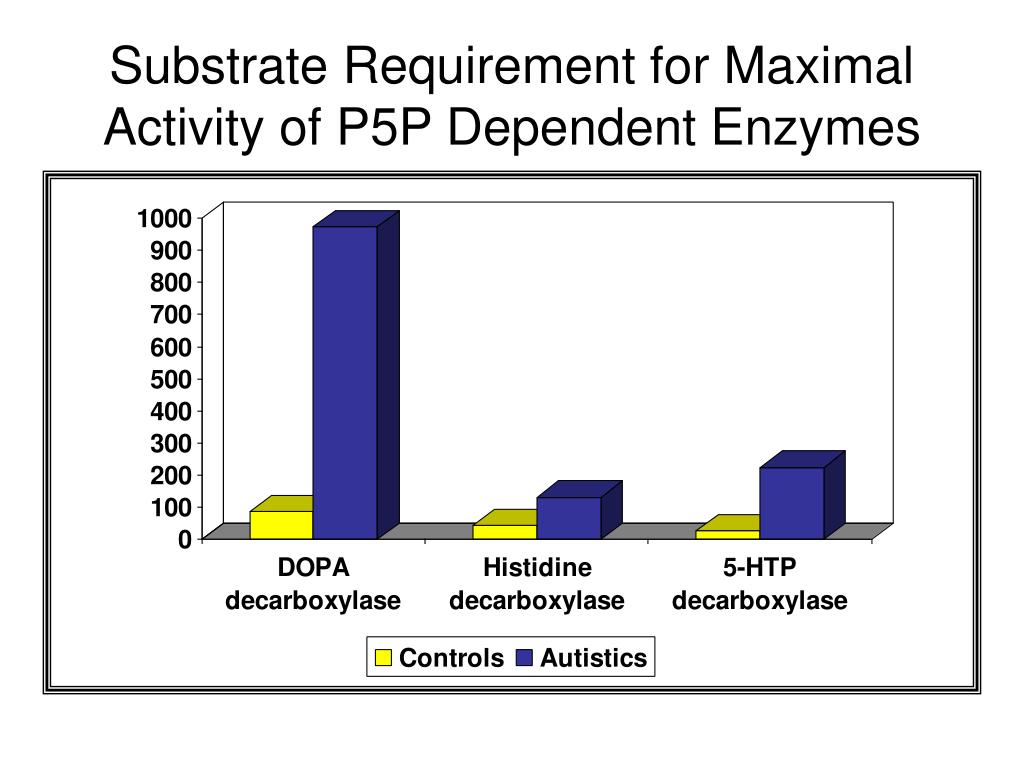 Substrate Requirement for Maximal Activity of P5P Dependent Enzymes

1000
900
800
700
600
500
400
300
200
100
0

DOPA decarboxylase
Histidine decarboxylase
5-HTP decarboxylase

Controls
Autistics